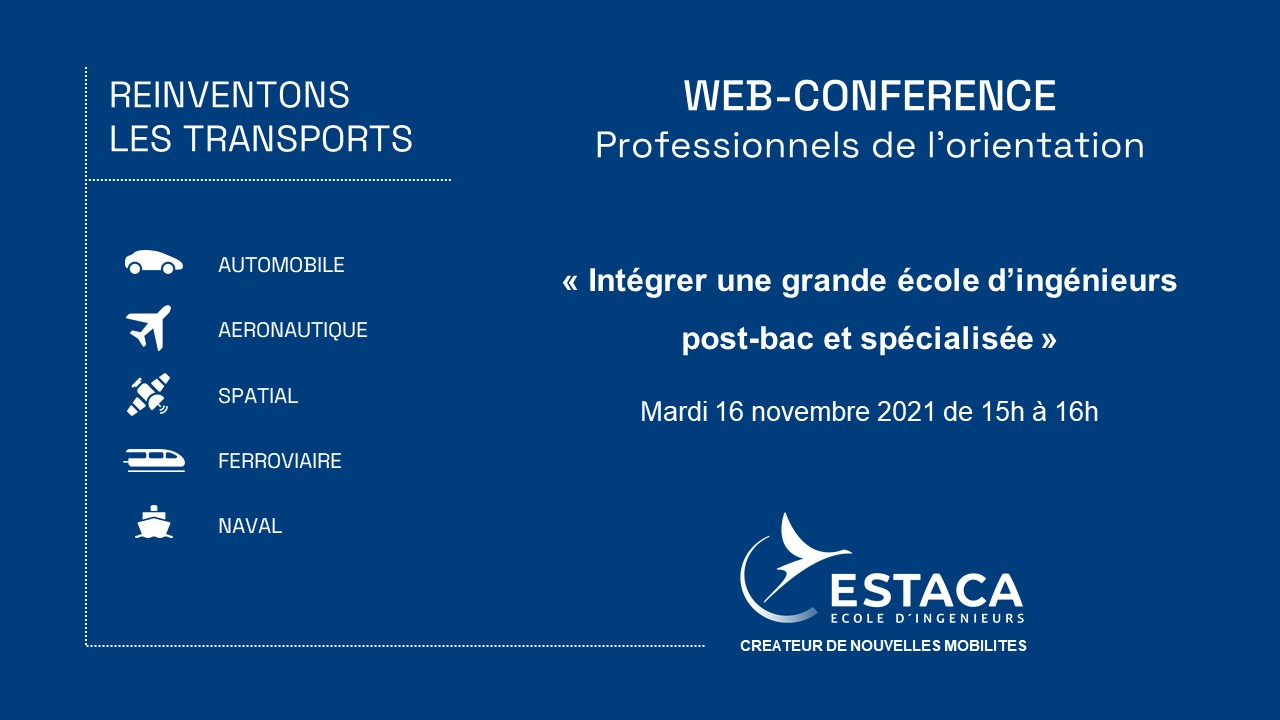 REINVENTONS LES TRANSPORTS

AUTOMOBILE

AERONAUTIQUE

SPATIAL

FERROVIAIRE

NAVAL

WEB-CONFERENCE
Professionnels de l'orientation

« Intégrer une grande école d'ingénieurs post-bac et spécialisée »

Mardi 16 novembre 2021 de 15h à 16h

ESTACA
ECOLE D'INGENIEURS
CREATEUR DE NOUVELLES MOBILITES